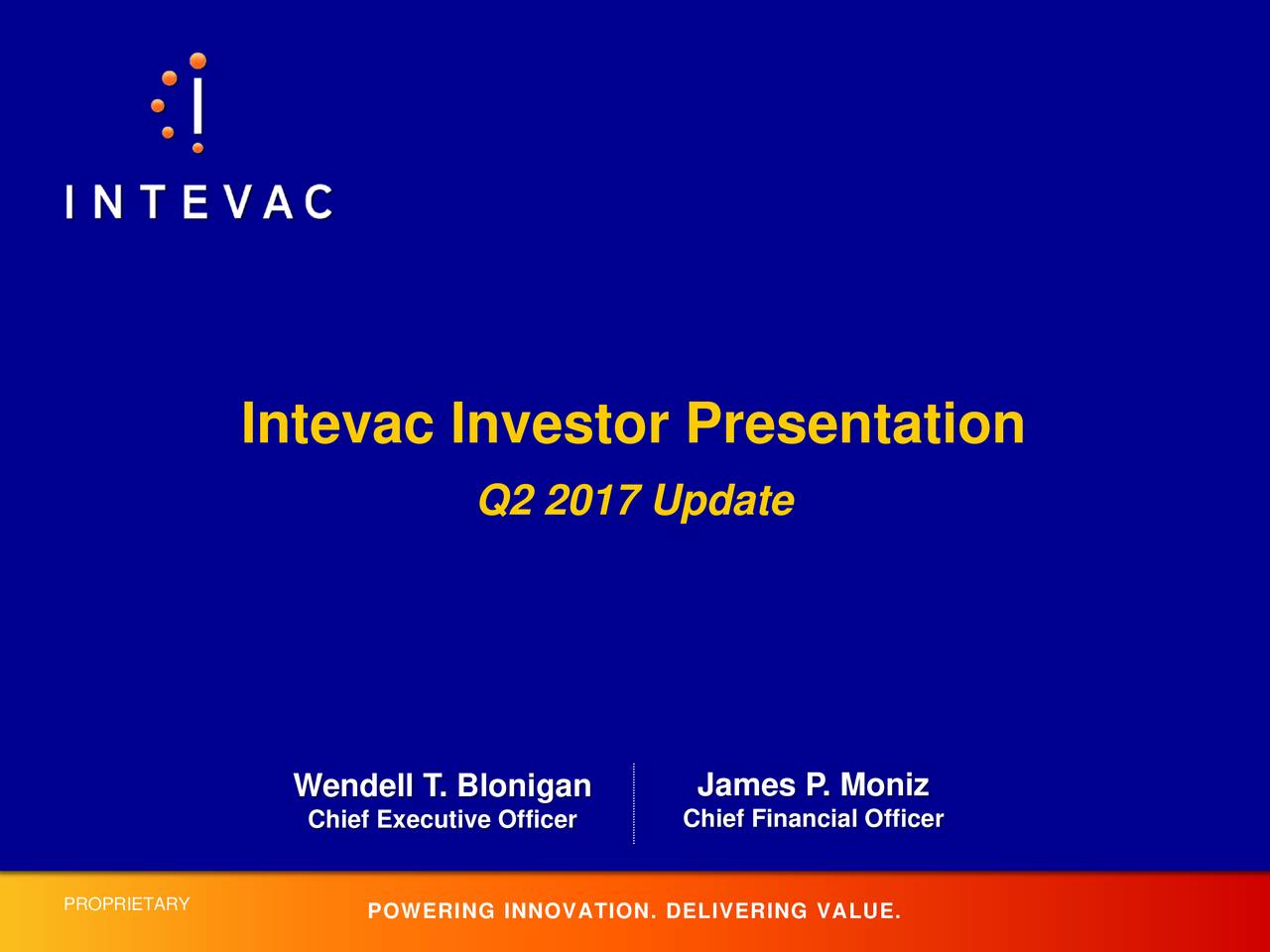 INTEVAC

Intevac Investor Presentation

Q2 2017 Update

Wendell T. Blonigan
Chief Executive Officer

James P. Moniz
Chief Financial Officer

PROPRIETARY

POWERING INNOVATION. DELIVERING VALUE.